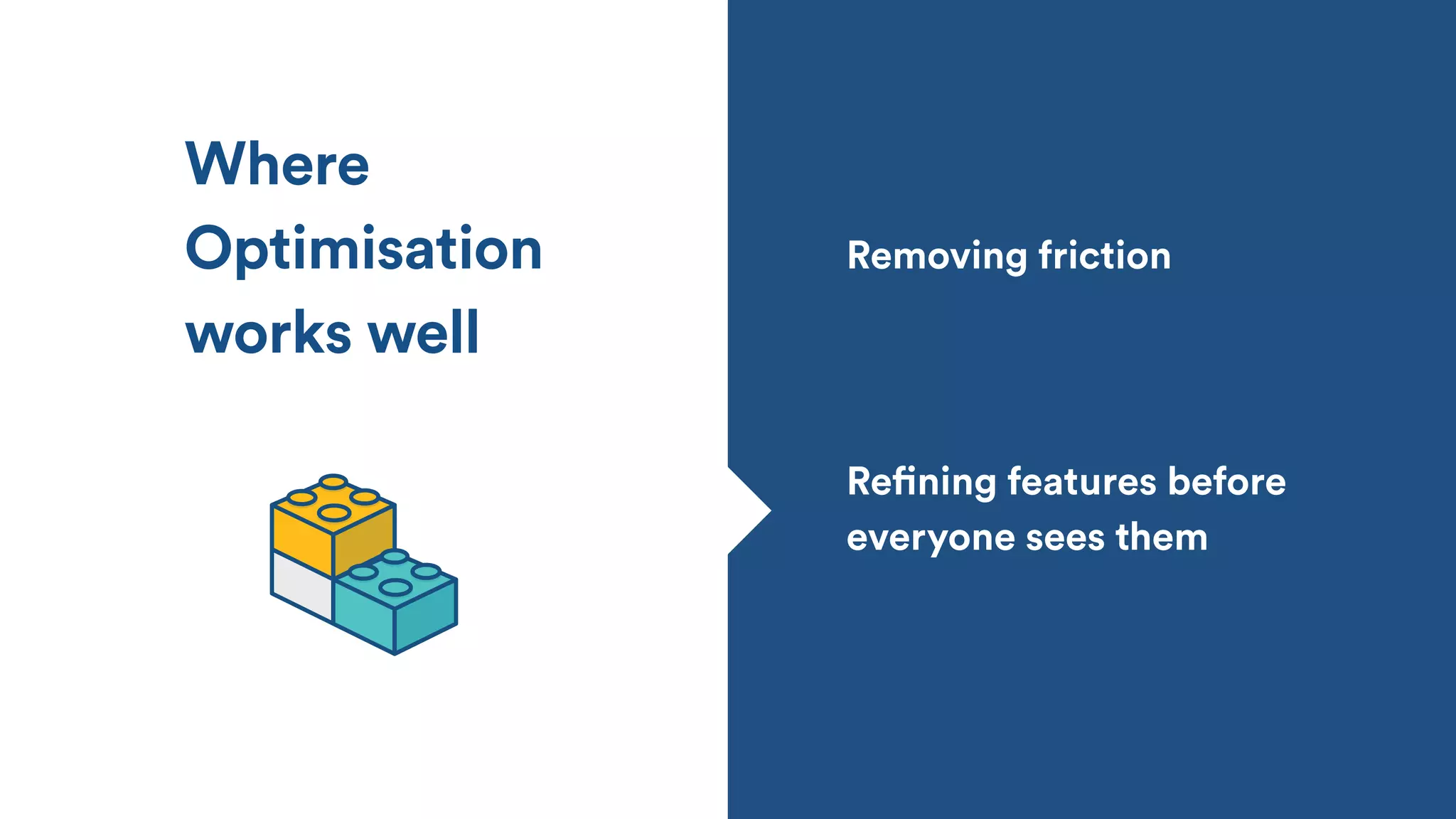 Where Optimisation works well

Removing friction

Refining features before everyone sees them